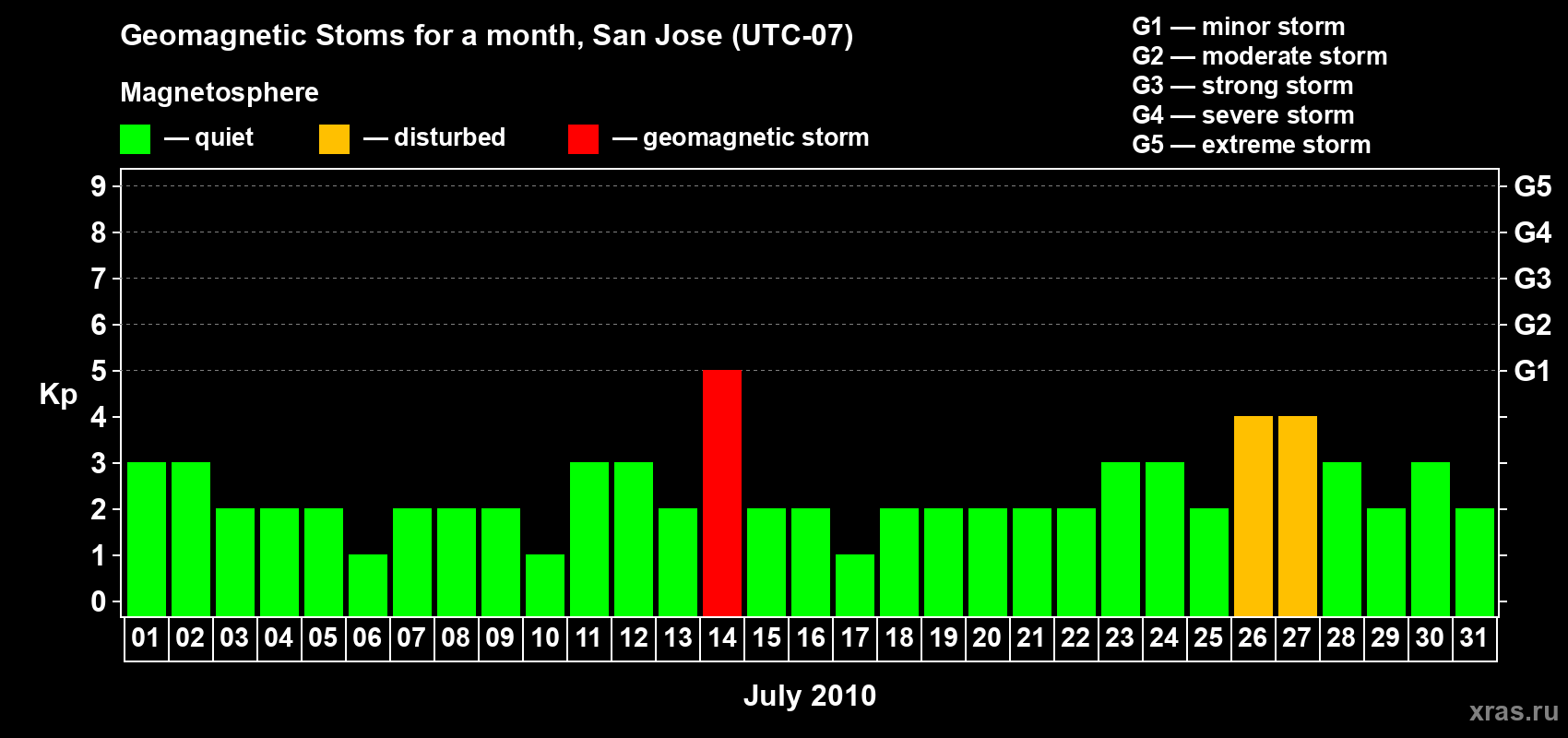 Geomagnetic Stoms for a month, San Jose (UTC-07)

Magnetosphere

— quiet — disturbed — geomagnetic storm

G1 — minor storm
G2 — moderate storm
G3 — strong storm
G4 — severe storm
G5 — extreme storm

Kp

9
8
7
6
5
4
3
2
1
0

G5
G4
G3
G2
G1

01 02 03 04 05 06 07 08 09 10 11 12 13 14 15 16 17 18 19 20 21 22 23 24 25 26 27 28 29 30 31

July 2010

xras.ru